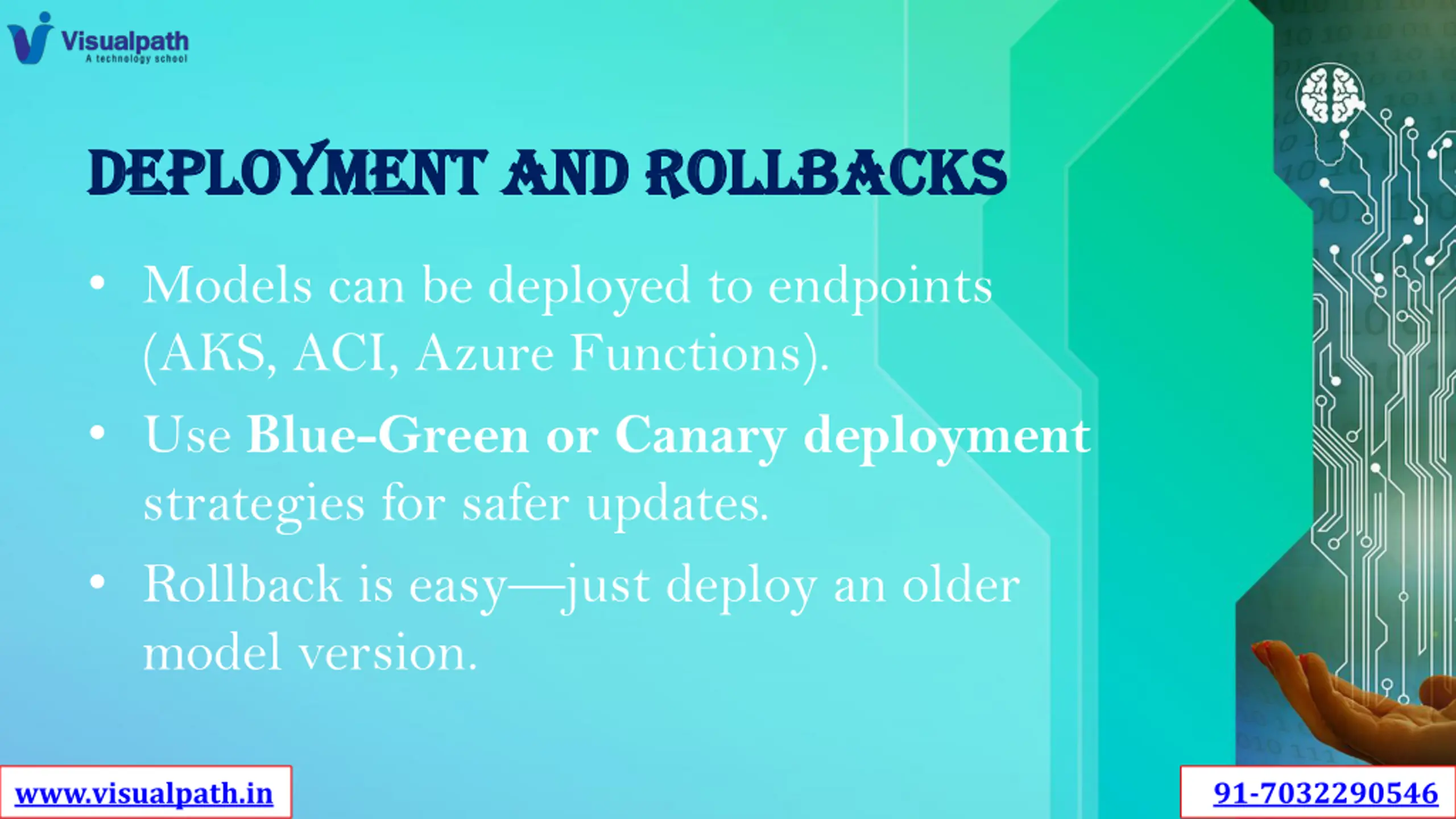 Visualpath
A technology school

DEPLOYMENT AND ROLLBACKS

• Models can be deployed to endpoints (AKS, ACI, Azure Functions).

• Use Blue-Green or Canary deployment strategies for safer updates.

• Rollback is easy—just deploy an older model version.

www.visualpath.in

91-7032290546